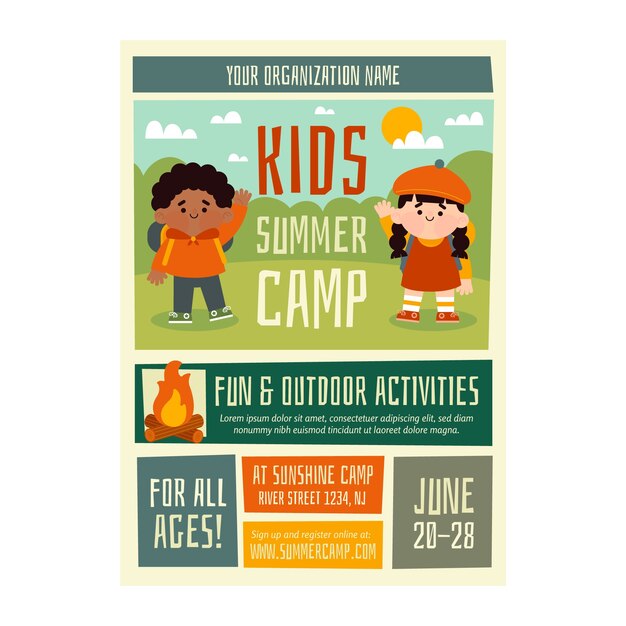 YOUR ORGANIZATION NAME

KIDS SUMMER CAMP

FUN & OUTDOOR ACTIVITIES

Lorem ipsum dolor sit amet, consectetuer adipiscing elit, sed diam nonummy nibh euismod tincidunt ut laoreet dolore magna.

FOR ALL AGES!

AT SUNSHINE CAMP
RIVER STREET 1234, NJ

Sign up and register online at:
WWW.SUMMERCAMP.COM

JUNE
20-28